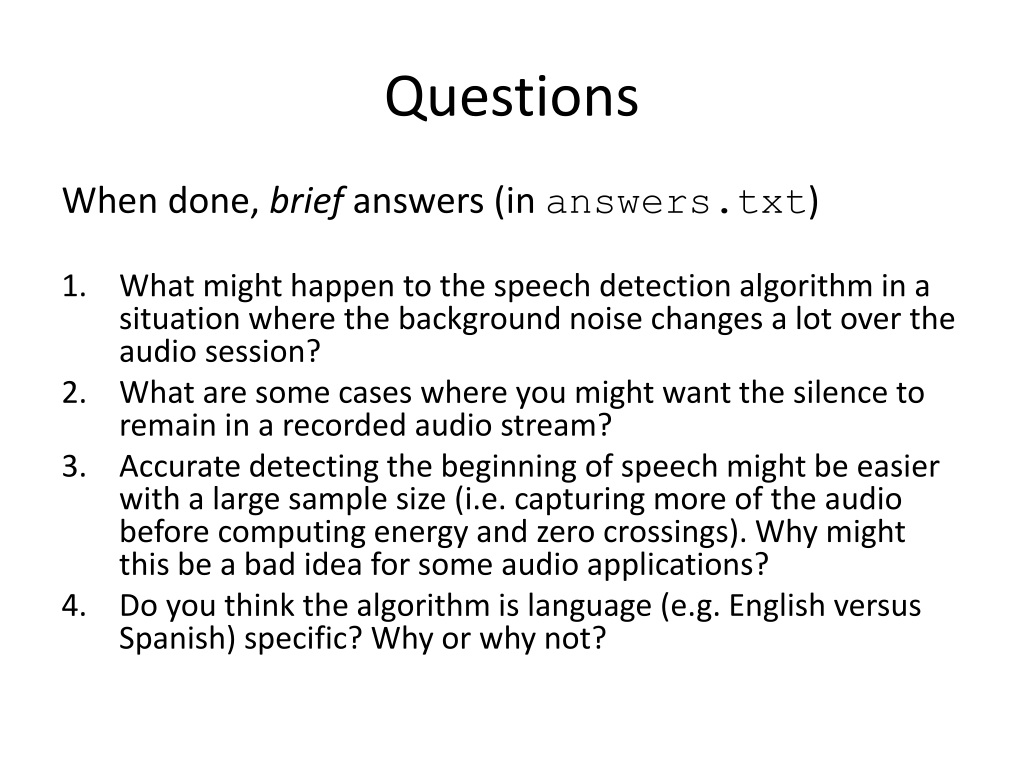 Questions

When done, brief answers (in answers.txt)

1. What might happen to the speech detection algorithm in a situation where the background noise changes a lot over the audio session?
2. What are some cases where you might want the silence to remain in a recorded audio stream?
3. Accurate detecting the beginning of speech might be easier with a large sample size (i.e. capturing more of the audio before computing energy and zero crossings). Why might this be a bad idea for some audio applications?
4. Do you think the algorithm is language (e.g. English versus Spanish) specific? Why or why not?